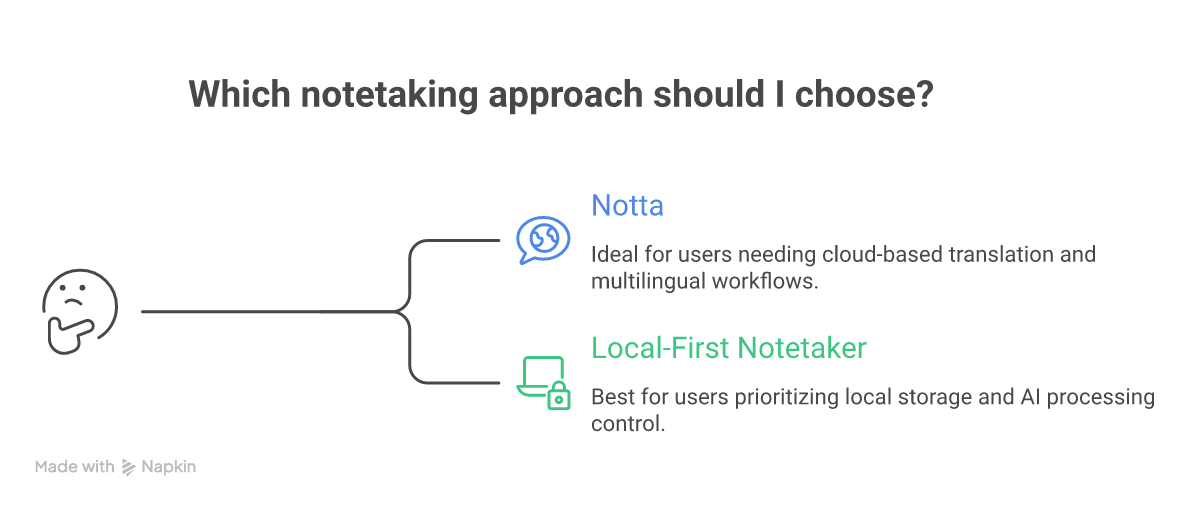 Which notetaking approach should I choose?

Notta

Ideal for users needing cloud-based translation and multilingual workflows.

Local-First Notetaker

Best for users prioritizing local storage and AI processing control.

Made with Napkin